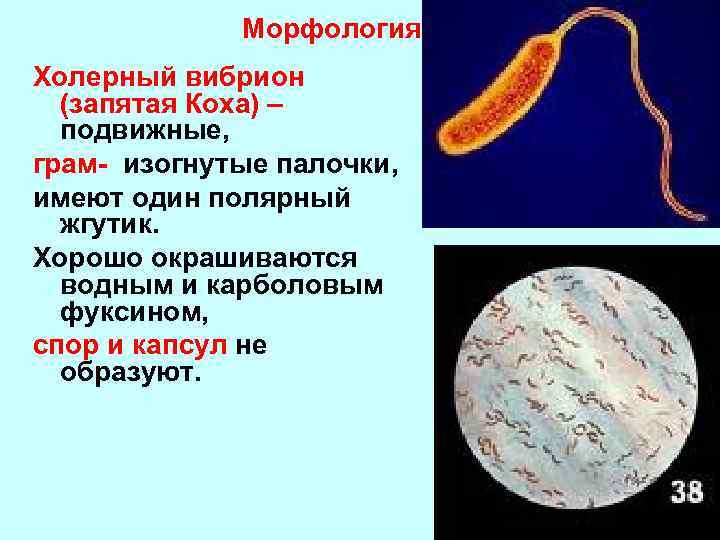 Морфология

Холерный вибрион (запятая Коха) – подвижные,

грам- изогнутые палочки,

имеют один полярный жгутик.

Хорошо окрашиваются водным и карболовым фуксином,

спор и капсул не образуют.

38